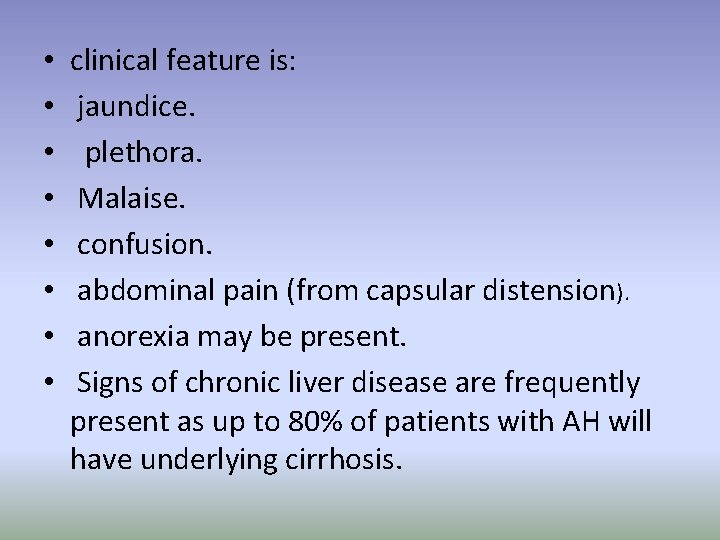 • clinical feature is:
• jaundice.
• plethora.
• Malaise.
• confusion.
• abdominal pain (from capsular distension).
• anorexia may be present.
• Signs of chronic liver disease are frequently present as up to 80% of patients with AH will have underlying cirrhosis.